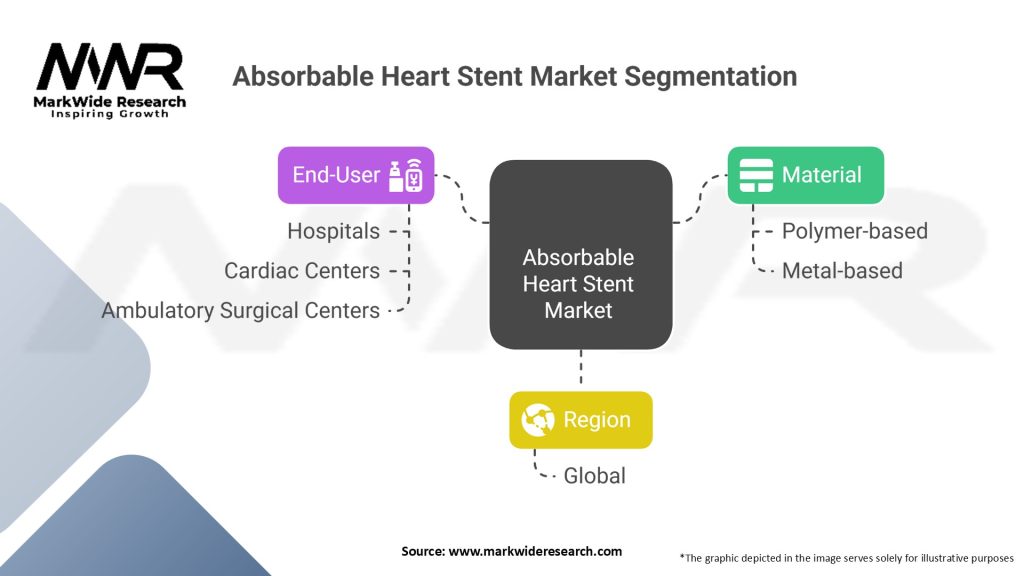 MWR
MarkWide Research
Inspiring Growth

Absorbable Heart Stent Market Segmentation

End-User
Hospitals
Cardiac Centers
Ambulatory Surgical Centers

Absorbable Heart Stent Market

Material
Polymer-based
Metal-based

Region
Global

Source: www.markwideresearch.com

*The graphic depicted in the image serves solely for illustrative purposes